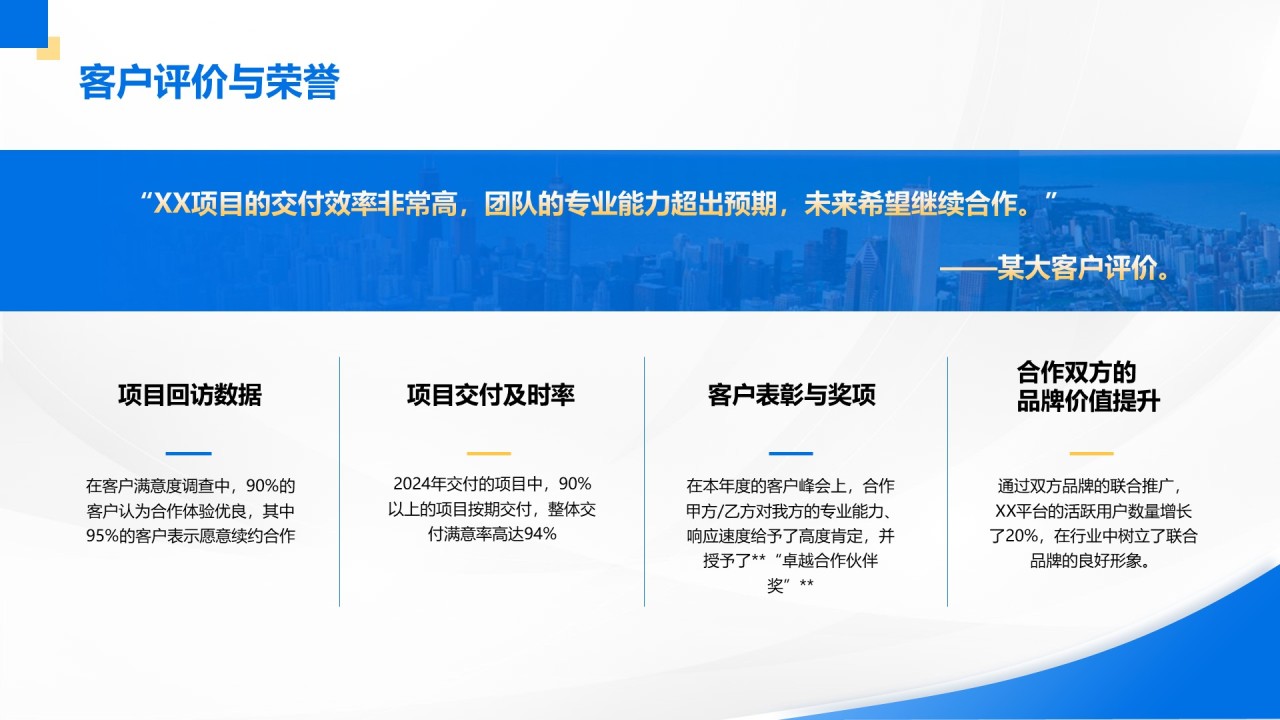 客户评价与荣誉

“XX项目的交付效率非常高，团队的专业能力超出预期，未来希望继续合作。”

——某大客户评价。

项目回访数据

在客户满意度调查中，90%的客户认为合作体验优良，其中95%的客户表示愿意续约合作

项目交付及时率

2024年交付的项目中，90%以上的项目按期交付，整体交付满意率高达94%

客户表彰与奖项

在本年度的客户峰会上，合作甲方/乙方对我方的专业能力、响应速度给予了高度肯定，并授予了**“卓越合作伙伴奖”**

合作双方的品牌价值提升

通过双方品牌的联合推广，XX平台的活跃用户数量增长了20%，在行业中树立了联合品牌的良好形象。